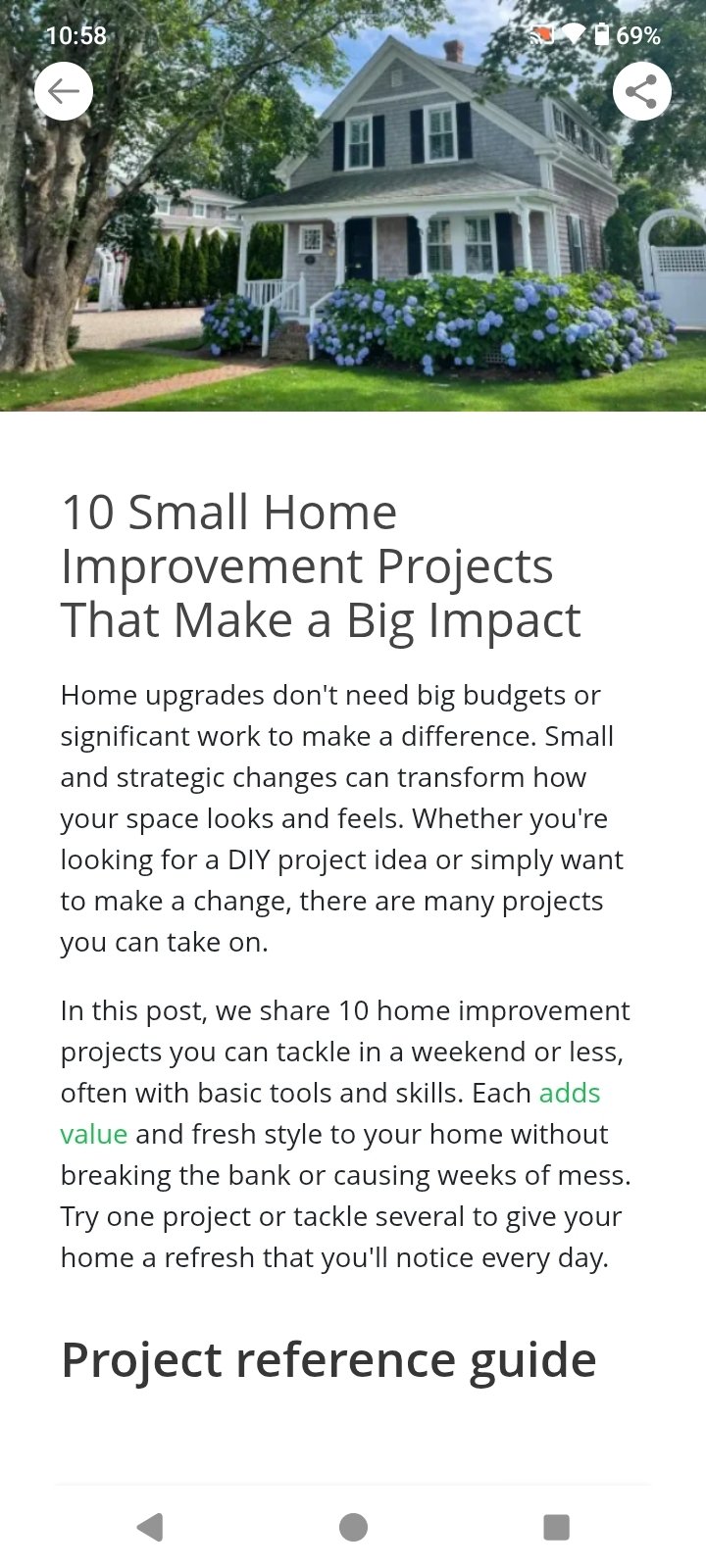 10:58

69%

10 Small Home Improvement Projects That Make a Big Impact

Home upgrades don't need big budgets or significant work to make a difference. Small and strategic changes can transform how your space looks and feels. Whether you're looking for a DIY project idea or simply want to make a change, there are many projects you can take on.

In this post, we share 10 home improvement projects you can tackle in a weekend or less, often with basic tools and skills. Each adds value and fresh style to your home without breaking the bank or causing weeks of mess. Try one project or tackle several to give your home a refresh that you'll notice every day.

Project reference guide